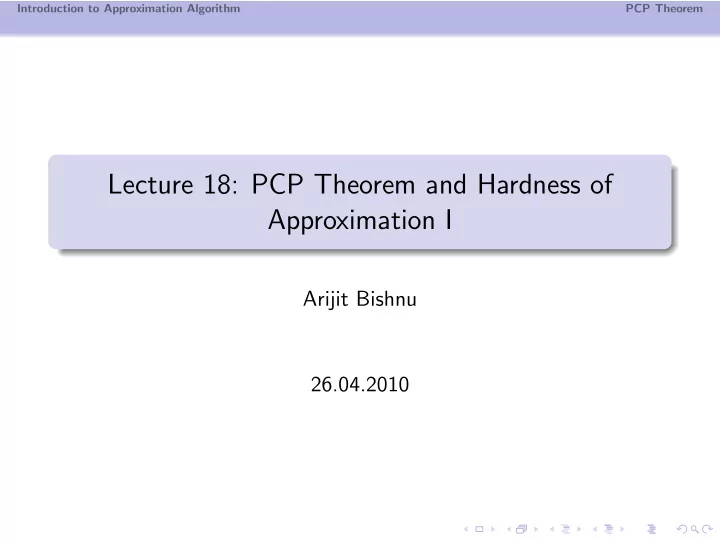 Introduction to Approximation Algorithm

PCP Theorem

Lecture 18: PCP Theorem and Hardness of Approximation I

Arijit Bishnu

26.04.2010